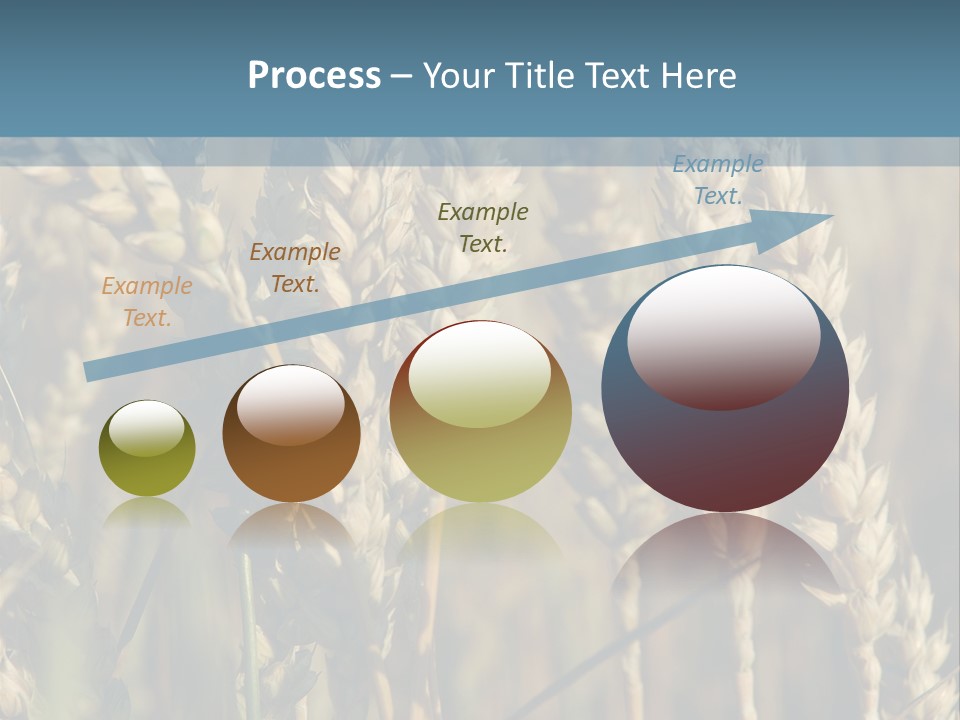 Process – Your Title Text Here

Example Text.

Example Text.

Example Text.

Example Text.